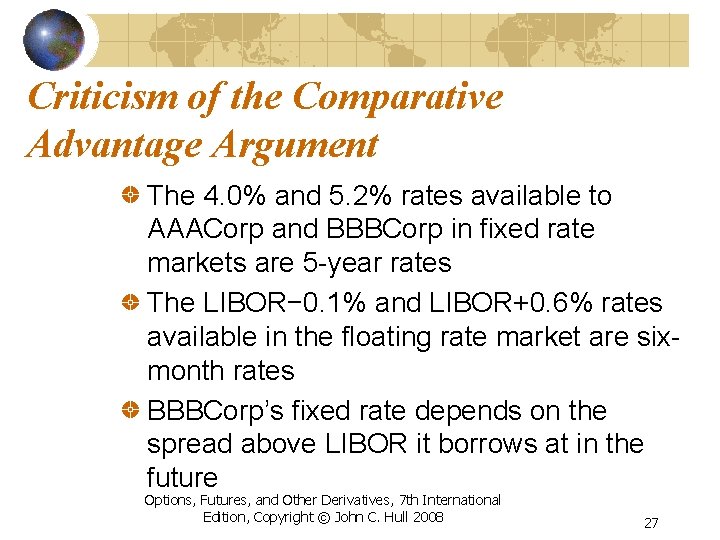 Criticism of the Comparative Advantage Argument

The 4.0% and 5.2% rates available to AAACorp and BBBCorp in fixed rate markets are 5-year rates

The LIBOR−0.1% and LIBOR+0.6% rates available in the floating rate market are six-month rates

BBBCorp's fixed rate depends on the spread above LIBOR it borrows at in the future

Options, Futures, and Other Derivatives, 7th International Edition, Copyright © John C. Hull 2008

27